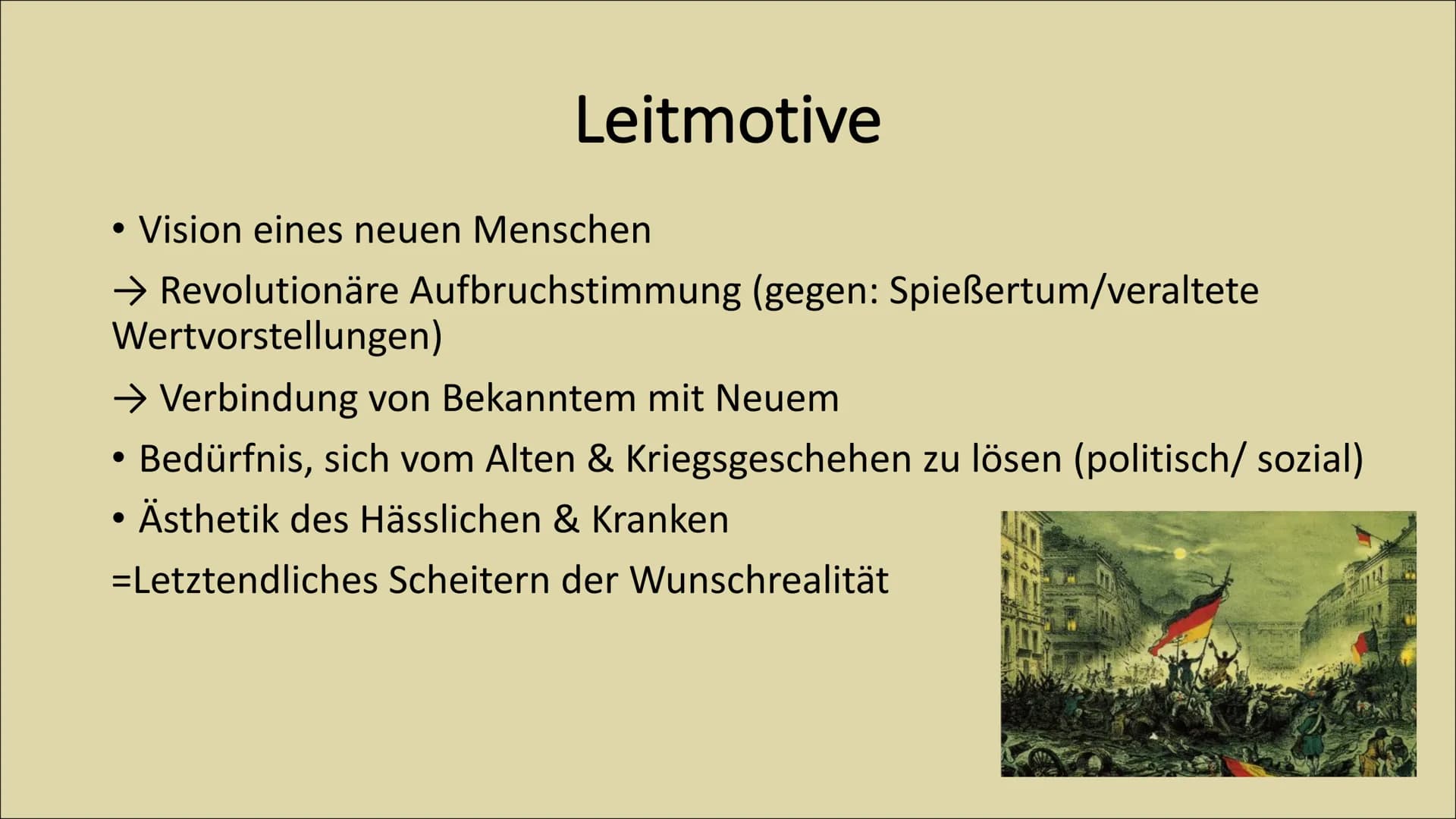 Leitmotive

• Vision eines neuen Menschen

→ Revolutionäre Aufbruchstimmung (gegen: Spießertum/veraltete Wertvorstellungen)

→ Verbindung von Bekanntem mit Neuem

• Bedürfnis, sich vom Alten & Kriegsgeschehen zu lösen (politisch/ sozial)

• Ästhetik des Hässlichen & Kranken

=Letztendliches Scheitern der Wunschrealität